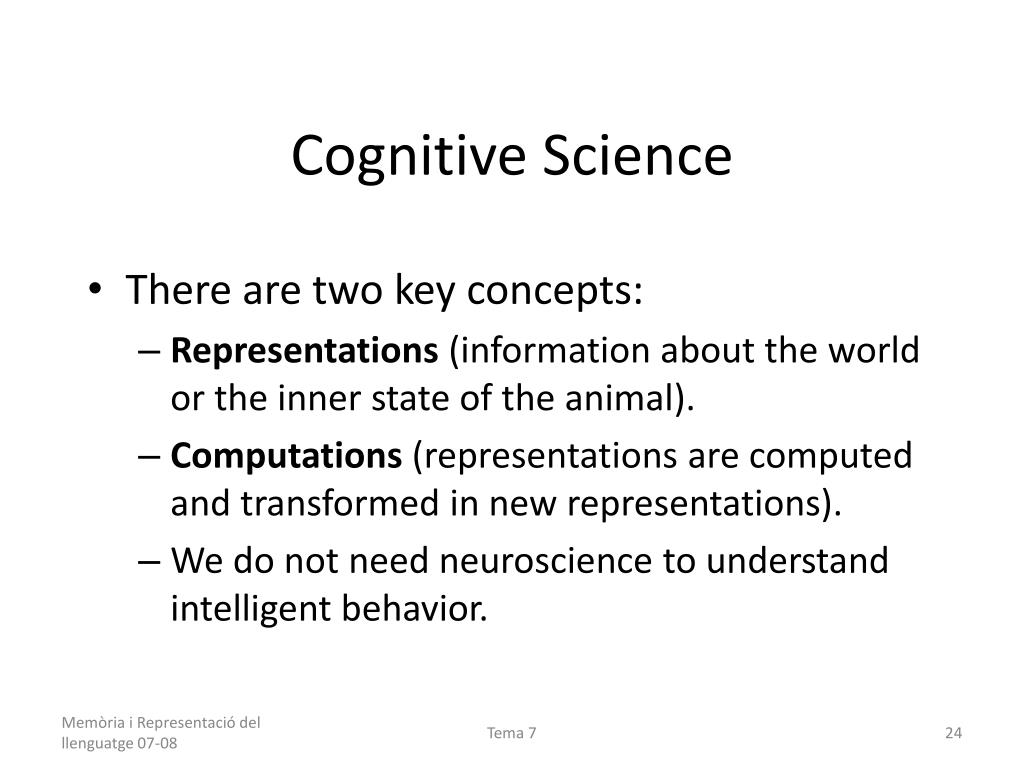 Cognitive Science

• There are two key concepts:
– Representations (information about the world or the inner state of the animal).
– Computations (representations are computed and transformed in new representations).
– We do not need neuroscience to understand intelligent behavior.

Memòria i Representació del llenguatge 07-08

Tema 7

24